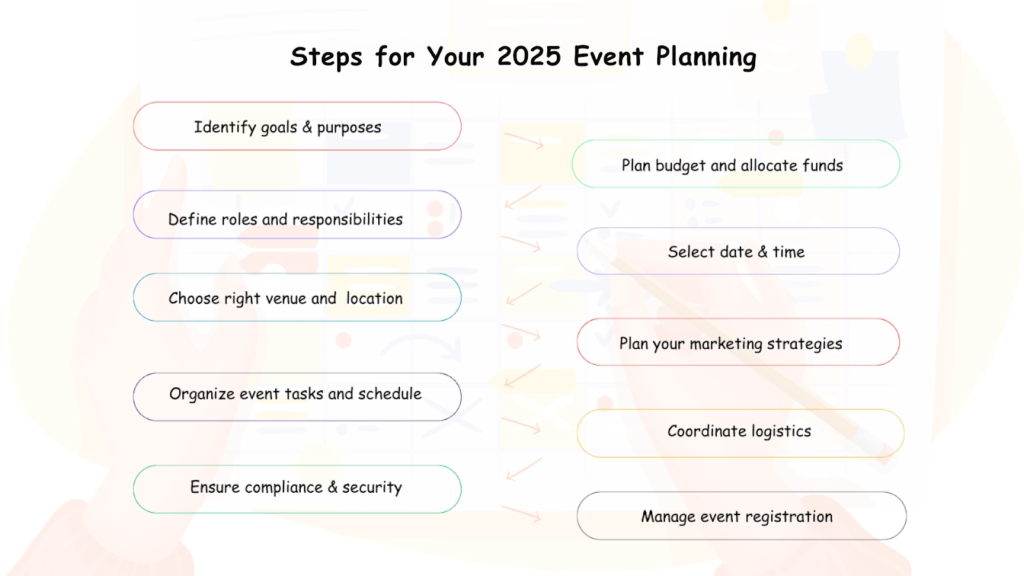 Steps for Your 2025 Event Planning

Identify goals & purposes

Plan budget and allocate funds

Define roles and responsibilities

Select date & time

Choose right venue and location

Plan your marketing strategies

Organize event tasks and schedule

Coordinate logistics

Ensure compliance & security

Manage event registration